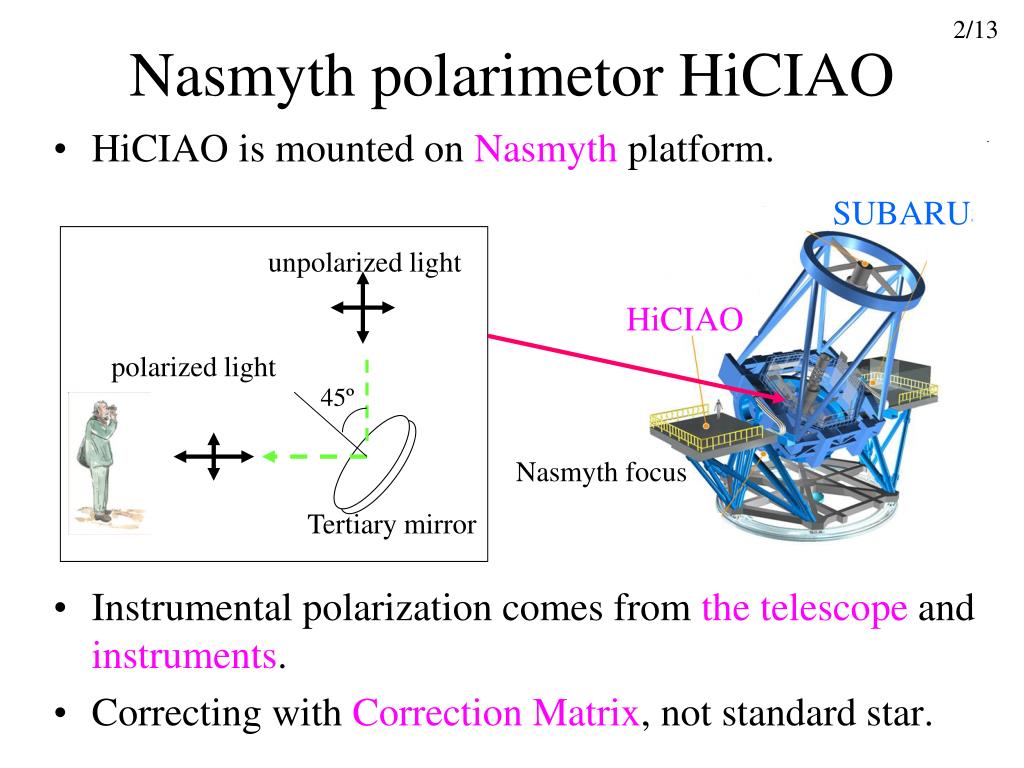 2/13

Nasmyth polarimetor HiCIAO

• HiCIAO is mounted on Nasmyth platform.

unpolarized light

polarized light

45º

Tertiary mirror

SUBARU

HiCIAO

Nasmyth focus

• Instrumental polarization comes from the telescope and instruments.

• Correcting with Correction Matrix, not standard star.